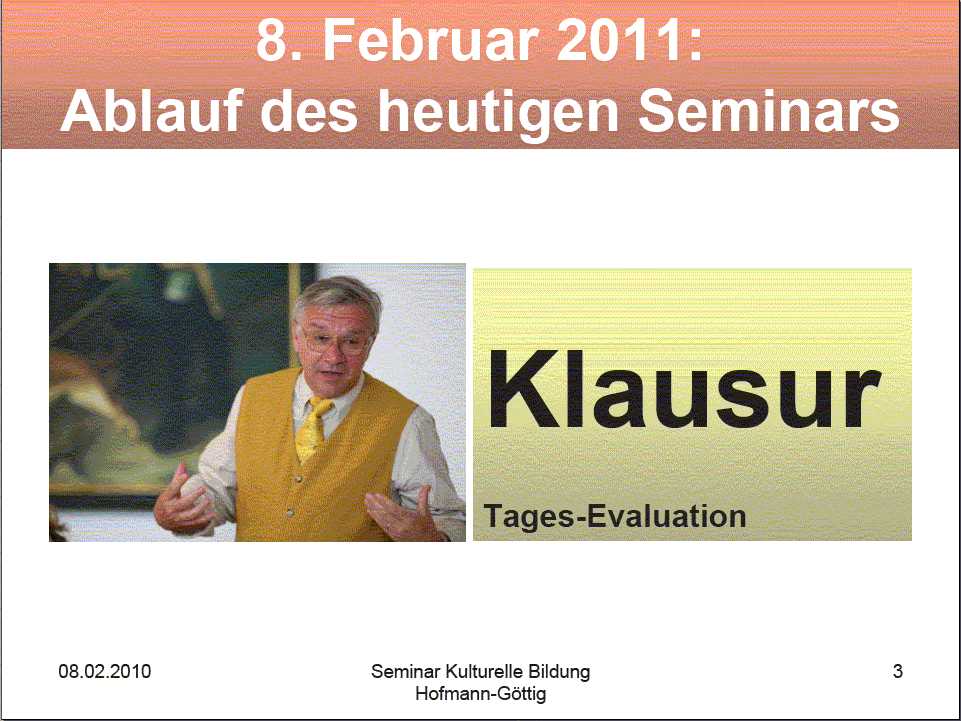 8. Februar 2011:
Ablauf des heutigen Seminars

Klausur

Tages-Evaluation

08.02.2010

Seminar Kulturelle Bildung
Hofmann-Göttig

3